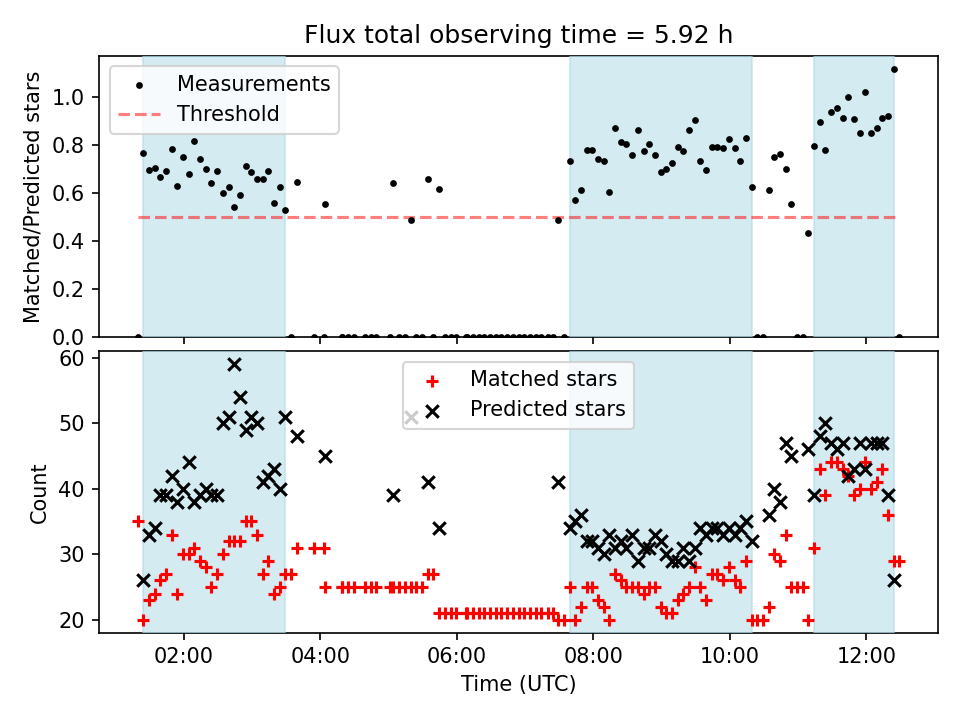 Flux total observing time = 5.92 h

Measurements
Threshold

Matched/Predicted stars

1.0
0.8
0.6
0.4
0.2
0.0

Matched stars
Predicted stars

Count

60
50
40
30
20

02:00
04:00
06:00
08:00
10:00
12:00

Time (UTC)